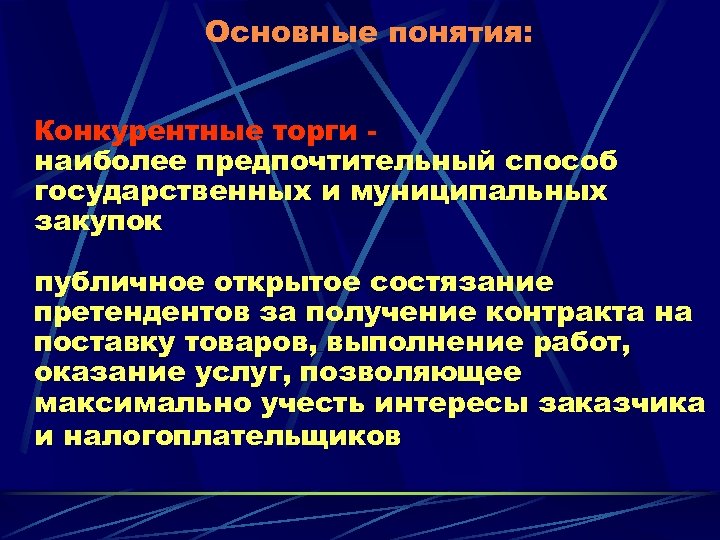 Основные понятия:

Конкурентные торги -
наиболее предпочтительный способ государственных и муниципальных закупок

публичное открытое состязание претендентов за получение контракта на поставку товаров, выполнение работ, оказание услуг, позволяющее максимально учесть интересы заказчика и налогоплательщиков